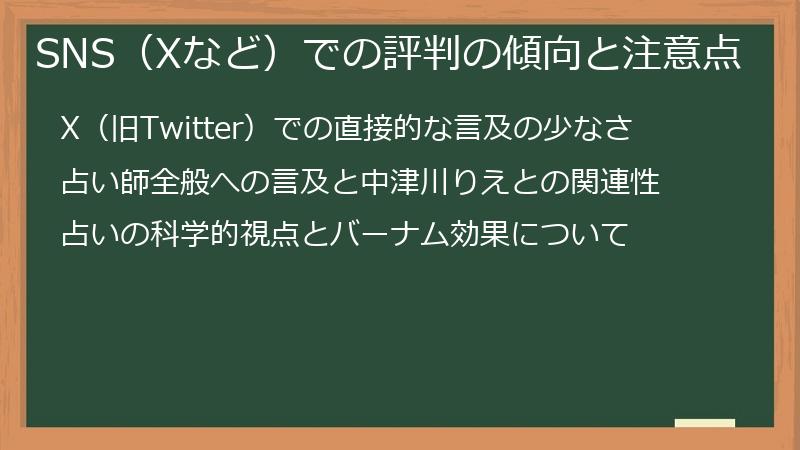 SNS（Xなど）での評判の傾向と注意点

X（旧Twitter）での直接的な言及の少なさ

占い師全般への言及と中津川りえとの関連性

占いの科学的視点とバーナム効果について